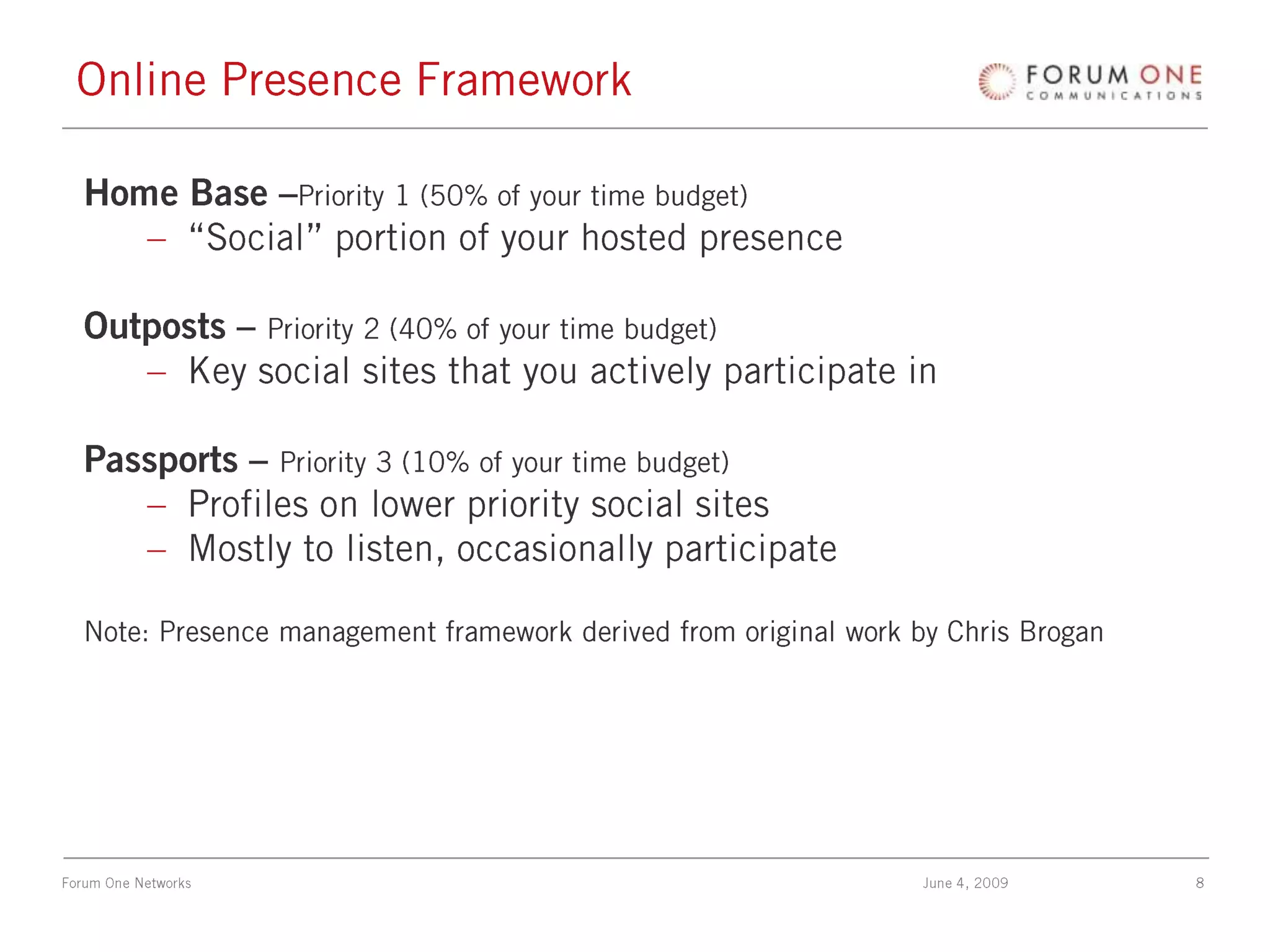 Online Presence Framework

FORUM ONE
COMMUNICATIONS

Home Base –Priority 1 (50% of your time budget)
– “Social” portion of your hosted presence

Outposts – Priority 2 (40% of your time budget)
– Key social sites that you actively participate in

Passports – Priority 3 (10% of your time budget)
– Profiles on lower priority social sites
– Mostly to listen, occasionally participate

Note: Presence management framework derived from original work by Chris Brogan

Forum One Networks
June 4, 2009
8